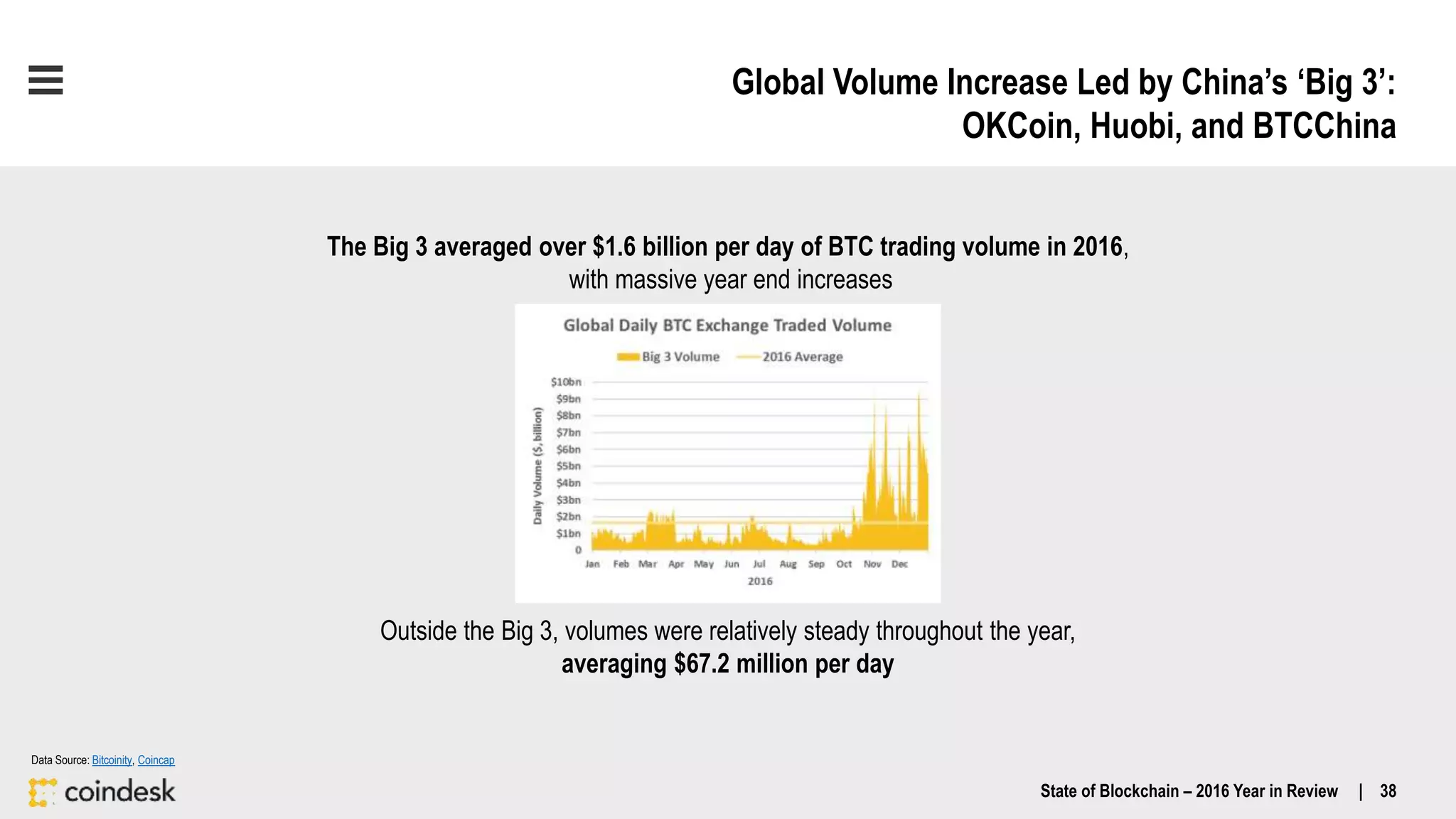 Global Volume Increase Led by China's 'Big 3': OKCoin, Huobi, and BTCChina

The Big 3 averaged over $1.6 billion per day of BTC trading volume in 2016, with massive year end increases

Global Daily BTC Exchange Traded Volume

Big 3 Volume
2016 Average

Daily Volume ($, billion)

$10bn
$9bn
$8bn
$7bn
$6bn
$5bn
$4bn
$3bn
$2bn
$1bn
0

Jan Feb Mar Apr May Jun Jul Aug Sep Oct Nov Dec
2016

Outside the Big 3, volumes were relatively steady throughout the year, averaging $67.2 million per day

Data Source: Bitcoinity, Coincap

coindesk

State of Blockchain – 2016 Year in Review | 38